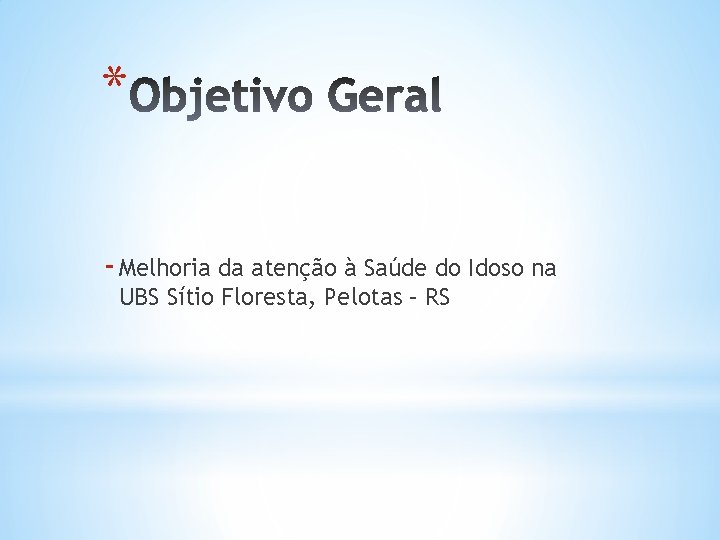 *Objetivo Geral

- Melhoria da atenção à Saúde do Idoso na UBS Sítio Floresta, Pelotas - RS